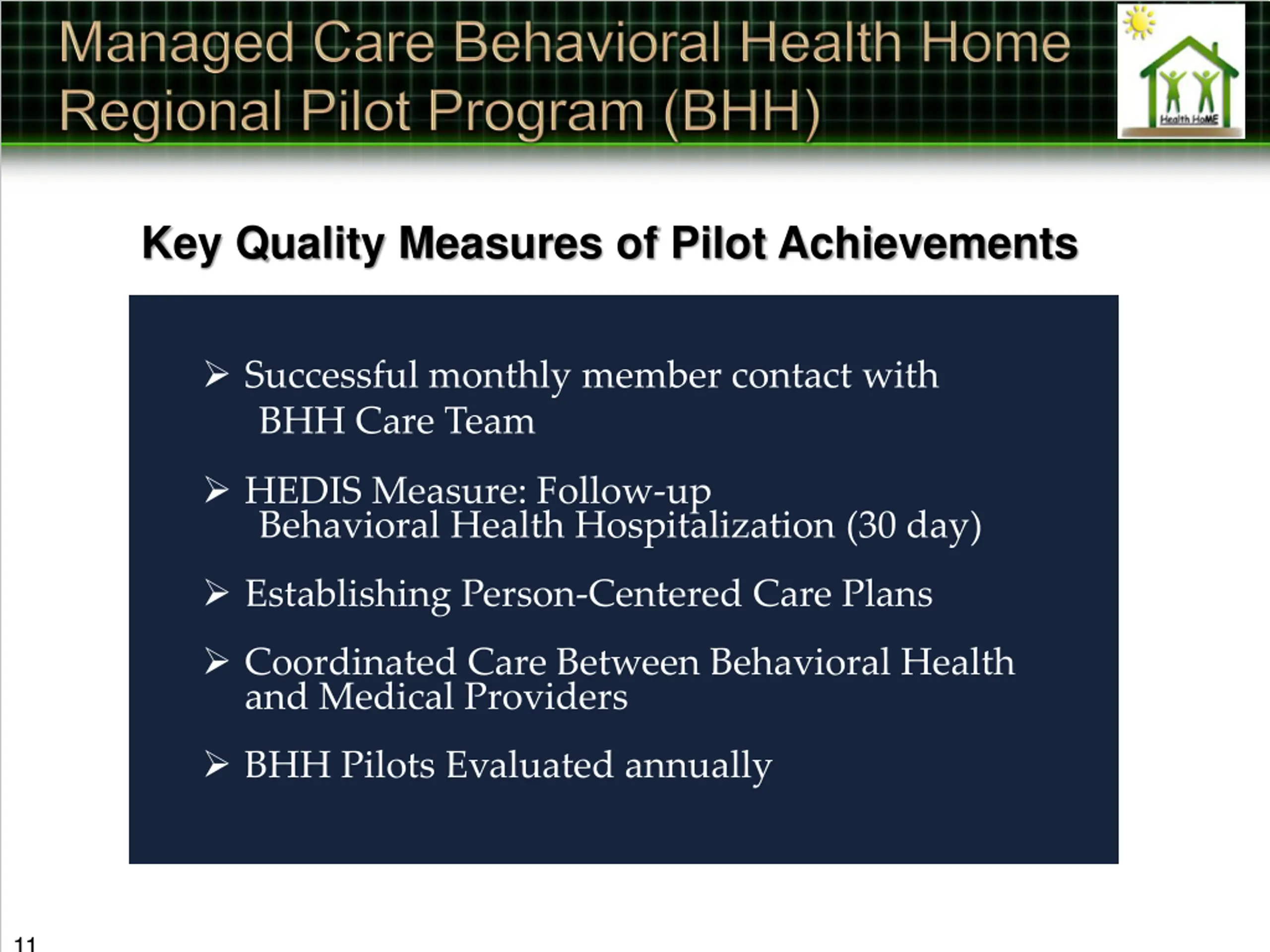 Managed Care Behavioral Health Home Regional Pilot Program (BHH)

Health HoME

Key Quality Measures of Pilot Achievements

➢ Successful monthly member contact with BHH Care Team

➢ HEDIS Measure: Follow-up Behavioral Health Hospitalization (30 day)

➢ Establishing Person-Centered Care Plans

➢ Coordinated Care Between Behavioral Health and Medical Providers

➢ BHH Pilots Evaluated annually

11